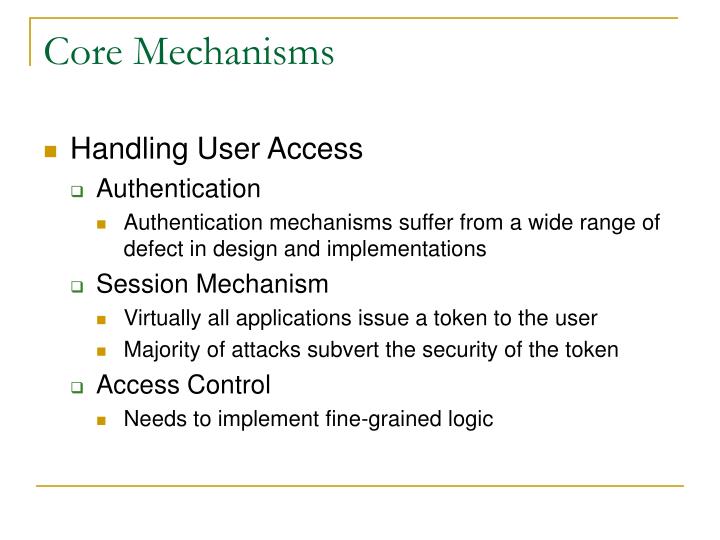 Core Mechanisms

Handling User Access

Authentication

Authentication mechanisms suffer from a wide range of defect in design and implementations

Session Mechanism

Virtually all applications issue a token to the user

Majority of attacks subvert the security of the token

Access Control

Needs to implement fine-grained logic